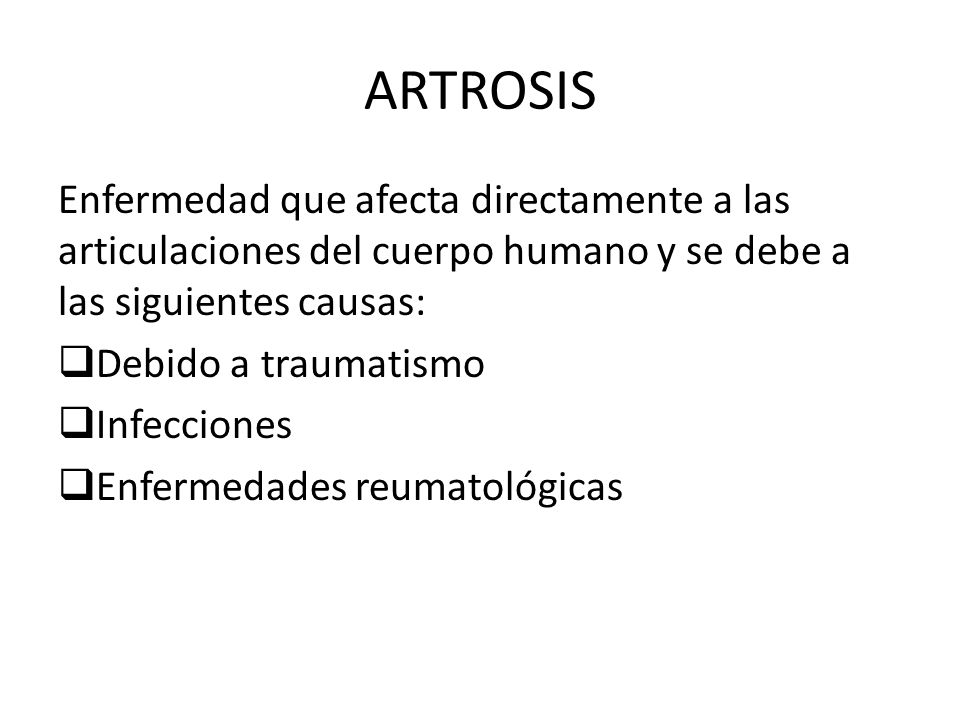 ARTROSIS

Enfermedad que afecta directamente a las articulaciones del cuerpo humano y se debe a las siguientes causas:

❑Debido a traumatismo

❑Infecciones

❑Enfermedades reumatológicas